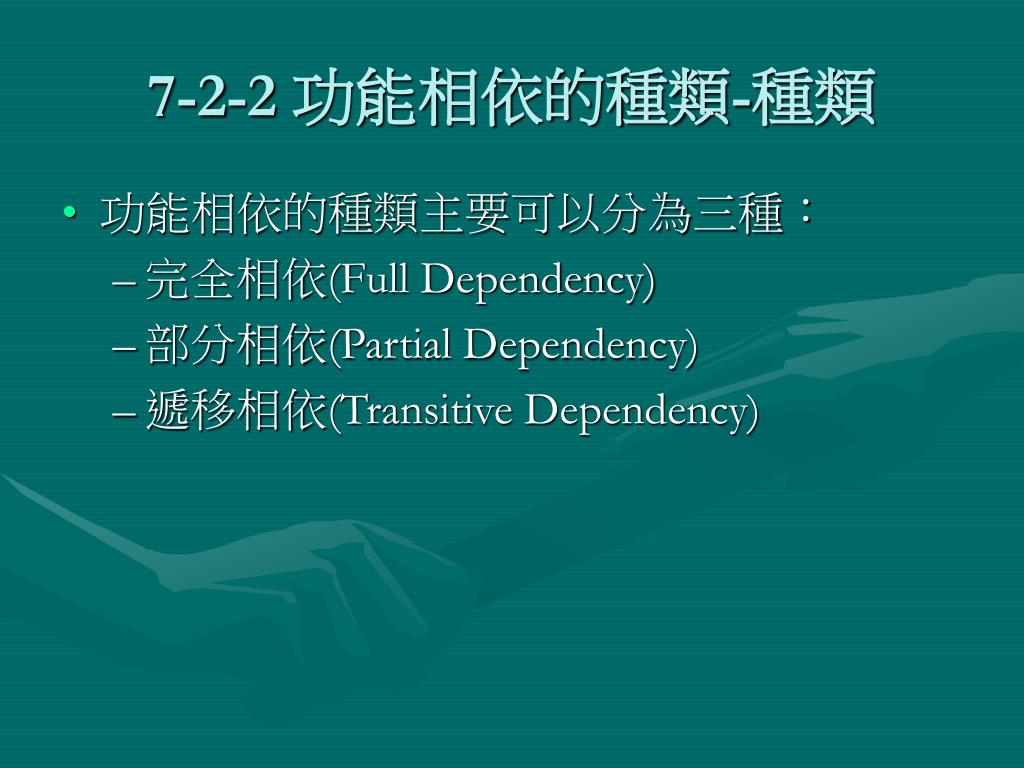 7-2-2 功能相依的種類-種類

• 功能相依的種類主要可以分為三種：
 – 完全相依(Full Dependency)
 – 部分相依(Partial Dependency)
 – 遞移相依(Transitive Dependency)